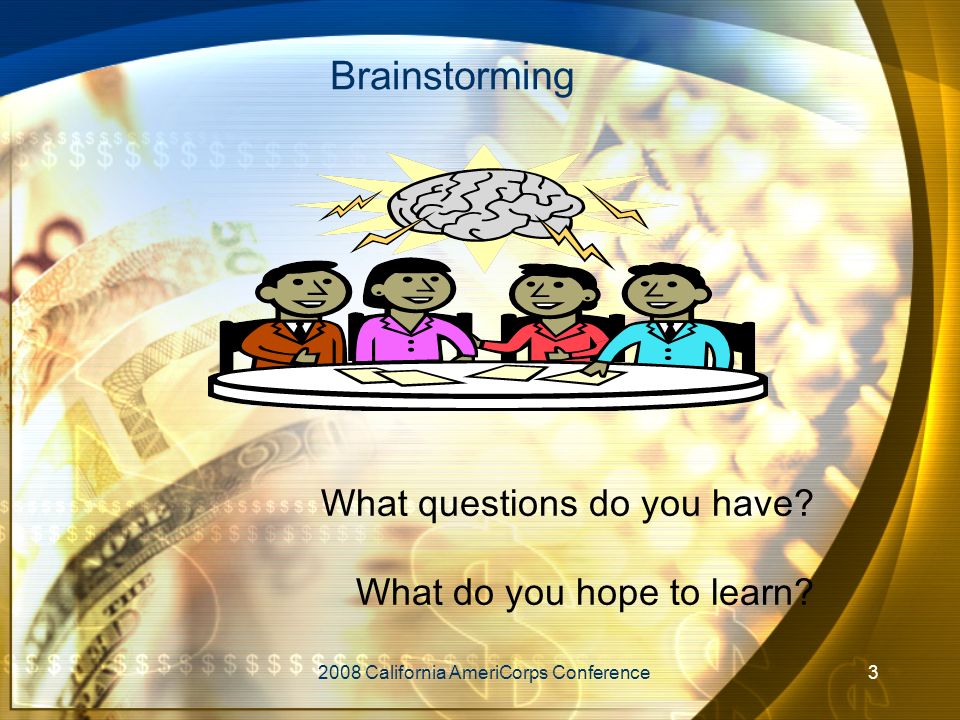 Brainstorming

What questions do you have?

What do you hope to learn?

2008 California AmeriCorps Conference

3